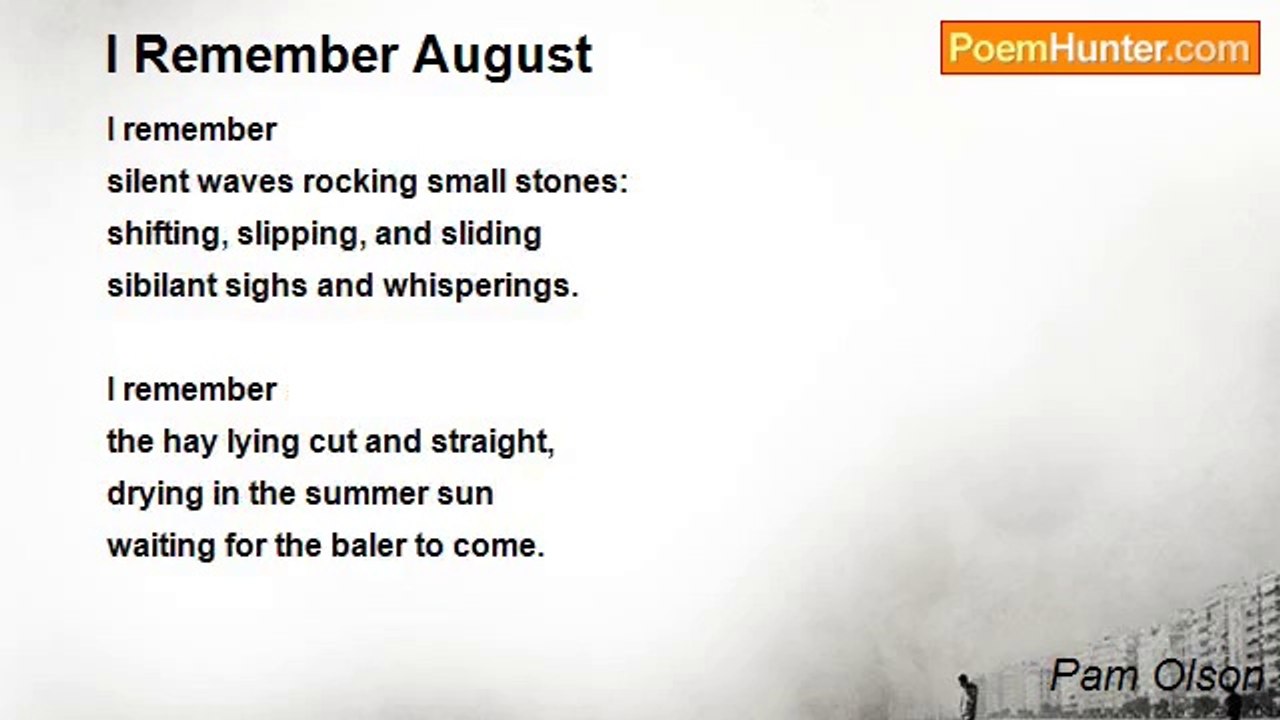 I Remember August

PoemHunter.com

I remember
silent waves rocking small stones:
shifting, slipping, and sliding
sibilant sighs and whisperings.

I remember
the hay lying cut and straight,
drying in the summer sun
waiting for the baler to come.

Pam Olson